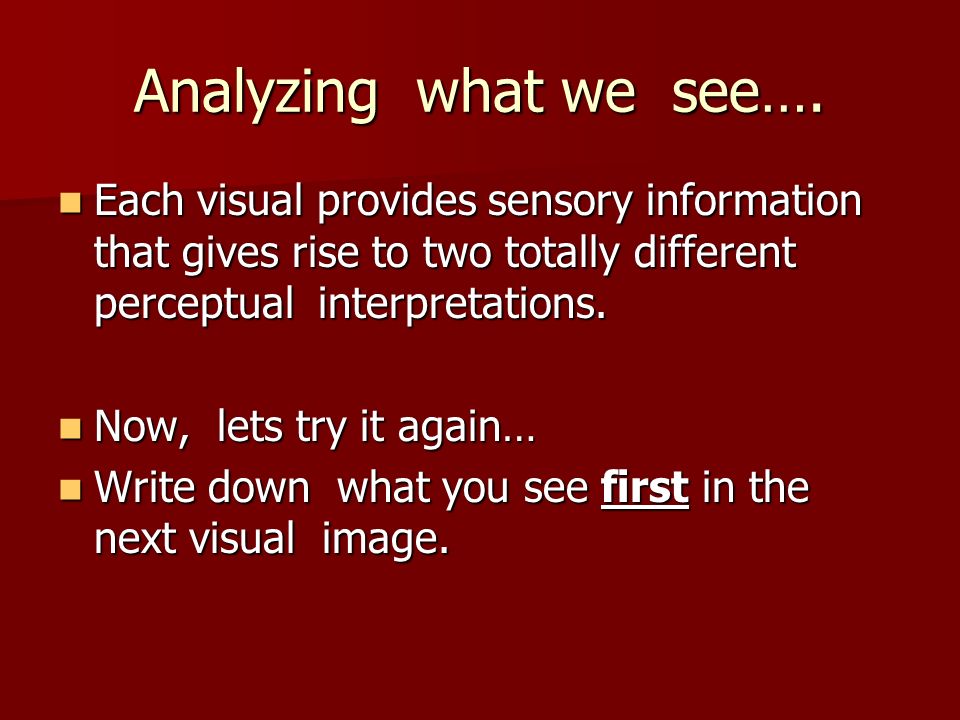 Analyzing what we see….

Each visual provides sensory information that gives rise to two totally different perceptual interpretations.

Now, lets try it again…

Write down what you see first in the next visual image.